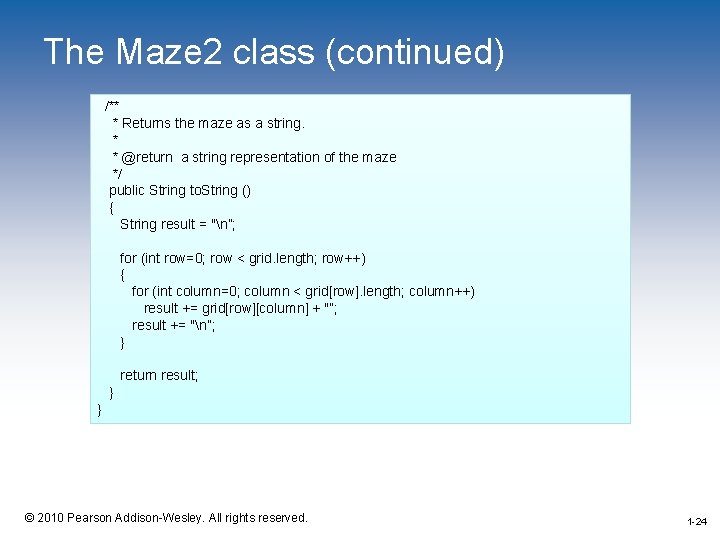 The Maze2 class (continued)

/**
 * Returns the maze as a string.
 *
 * @return a string representation of the maze
 */
public String toString ()
{
   String result = "\n";

   for (int row=0; row < grid.length; row++)
   {
      for (int column=0; column < grid[row].length; column++)
         result += grid[row][column] + "";
      result += "\n";
   }

   return result;
}
}

© 2010 Pearson Addison-Wesley. All rights reserved.

1-24